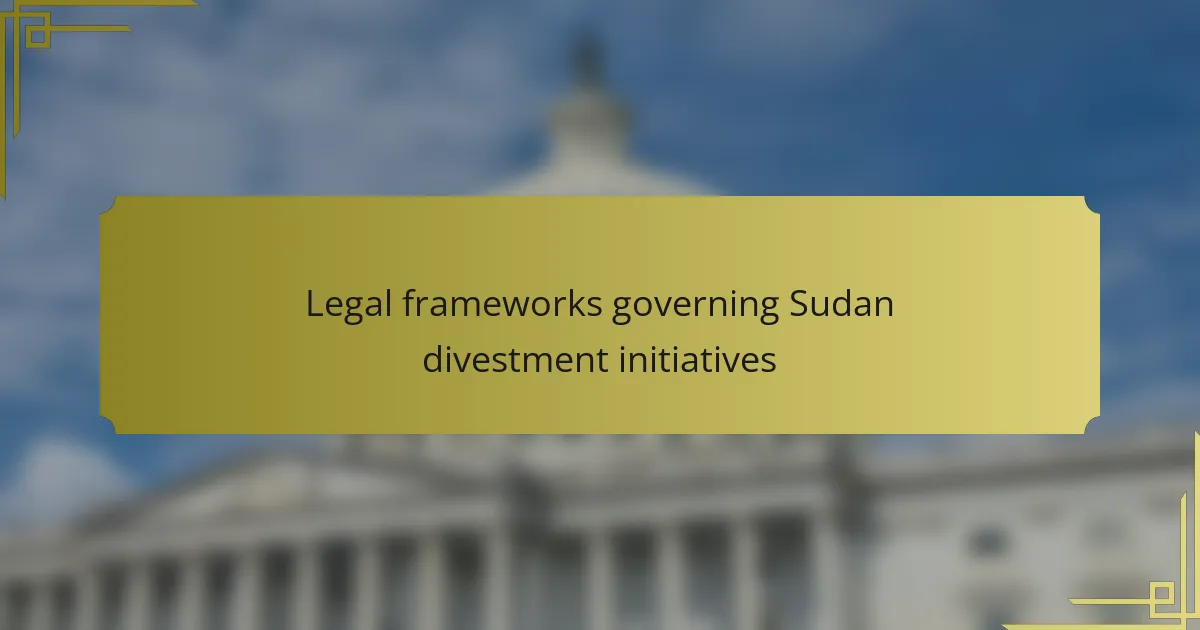 Legal frameworks governing Sudan divestment initiatives